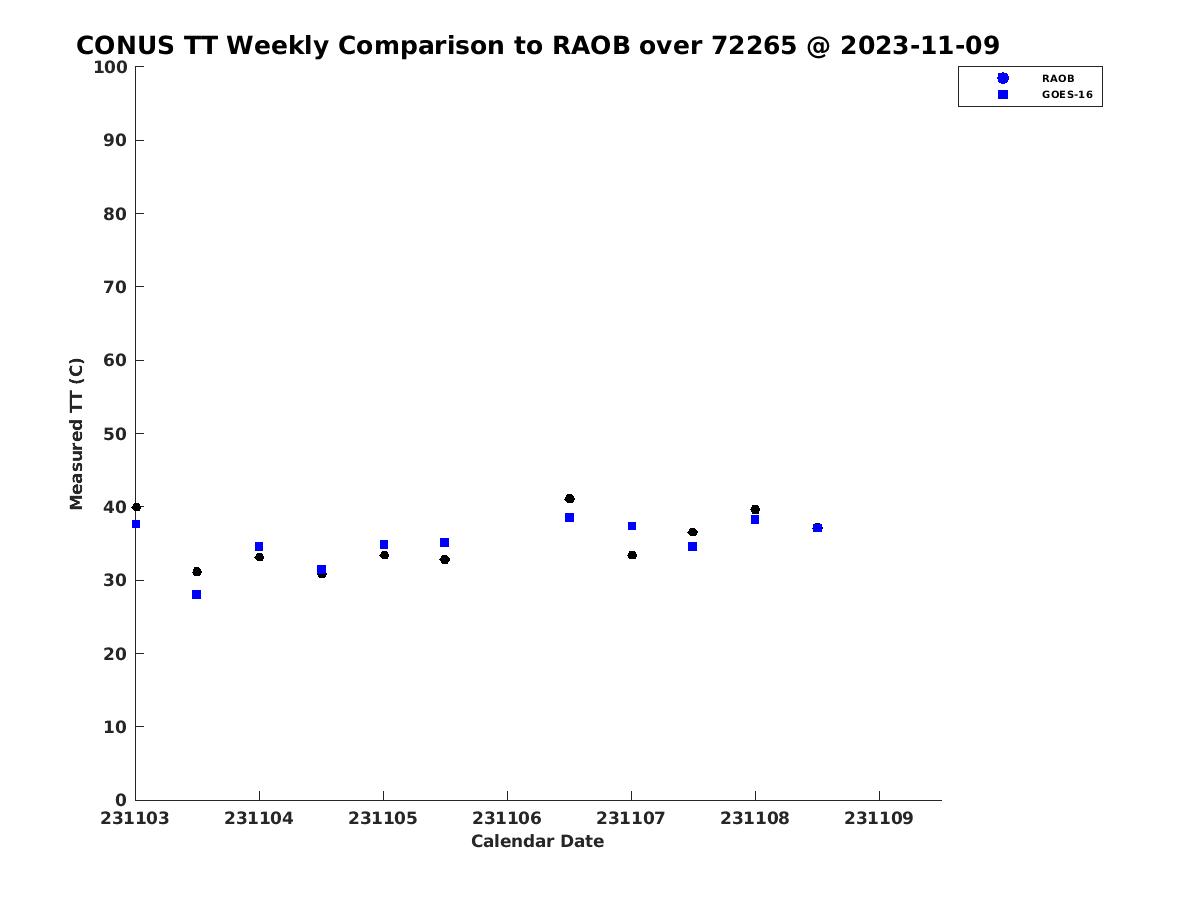 CONUS TT Weekly Comparison to RAOB over 72265 @ 2023-11-09

RAOB
GOES-16

Measured TT (C)

100
90
80
70
60
50
40
30
20
10
0

231103 231104 231105 231106 231107 231108 231109

Calendar Date